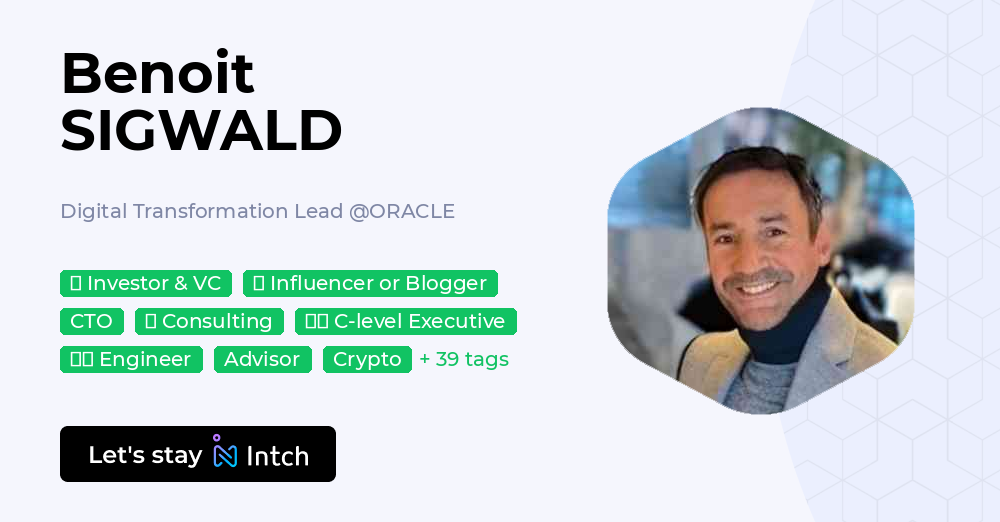 Benoit SIGWALD

Digital Transformation Lead @ORACLE

Investor & VC
Influencer or Blogger
CTO
Consulting
C-level Executive
Engineer
Advisor
Crypto
+ 39 tags

Let's stay Intch